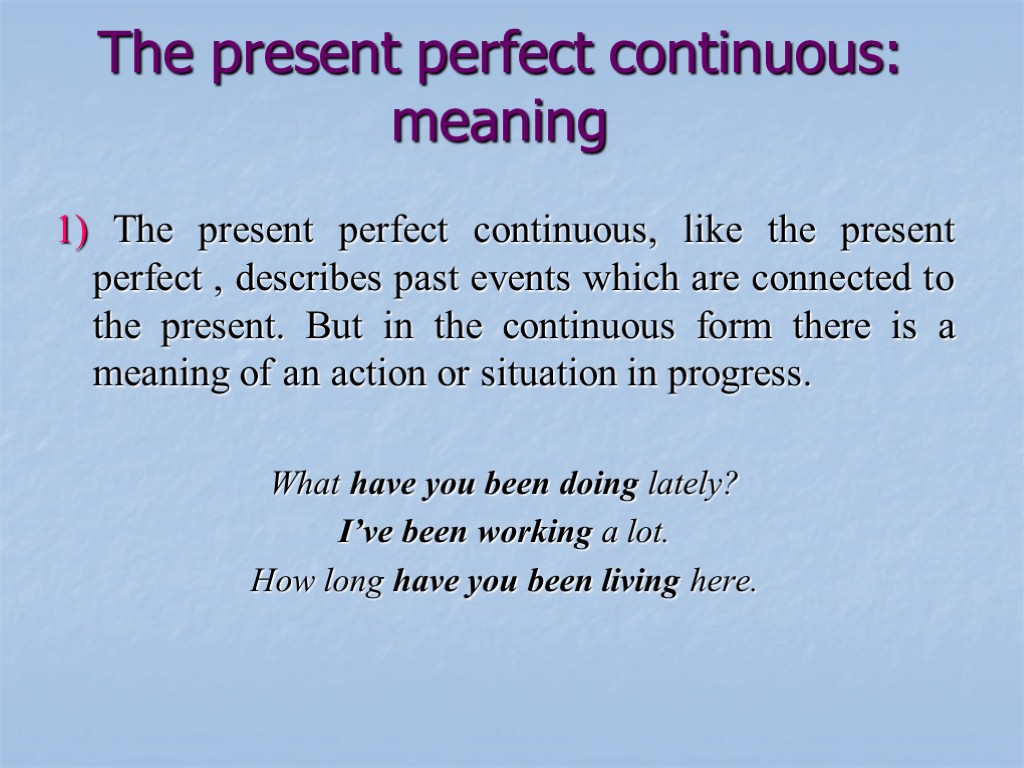 The present perfect continuous: meaning

1) The present perfect continuous, like the present perfect , describes past events which are connected to the present. But in the continuous form there is a meaning of an action or situation in progress.

What have you been doing lately?

I've been working a lot.

How long have you been living here.